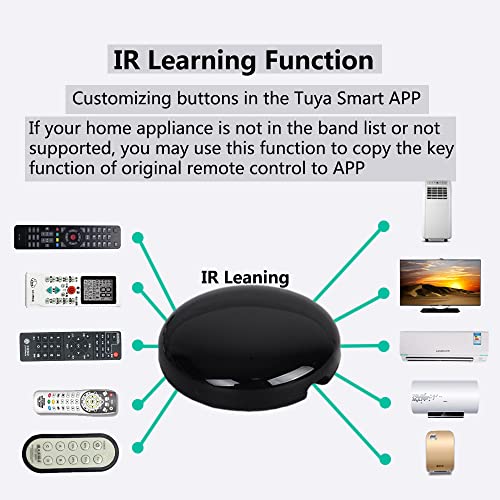 IR Learning Function

Customizing buttons in the Tuya Smart APP

If your home appliance is not in the band list or not supported, you may use this function to copy the key function of original remote control to APP

IR Leaning